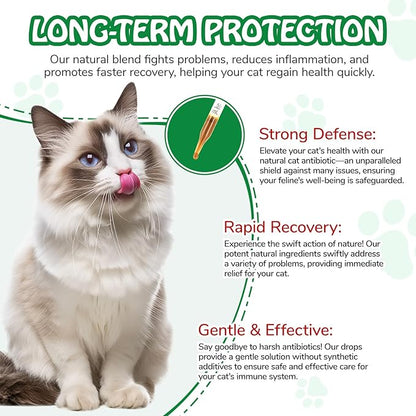 LONG-TERM PROTECTION

Our natural blend fights problems, reduces inflammation, and promotes faster recovery, helping your cat regain health quickly.

Strong Defense:

Elevate your cat's health with our natural cat antibiotic—an unparalleled shield against many issues, ensuring your feline's well-being is safeguarded.

Rapid Recovery:

Experience the swift action of nature! Our potent natural ingredients swiftly address a variety of problems, providing immediate relief for your cat.

Gentle & Effective:

Say goodbye to harsh antibiotics! Our drops provide a gentle solution without synthetic additives to ensure safe and effective care for your cat's immune system.